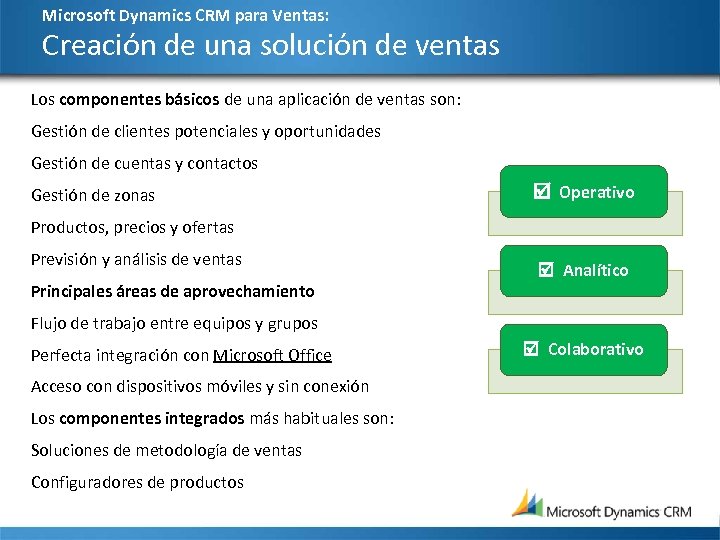 Microsoft Dynamics CRM para Ventas:
Creación de una solución de ventas

Los componentes básicos de una aplicación de ventas son:

Gestión de clientes potenciales y oportunidades

Gestión de cuentas y contactos

Gestión de zonas

Productos, precios y ofertas

Previsión y análisis de ventas

Principales áreas de aprovechamiento

Flujo de trabajo entre equipos y grupos

Perfecta integración con Microsoft Office

Acceso con dispositivos móviles y sin conexión

Los componentes integrados más habituales son:

Soluciones de metodología de ventas

Configuradores de productos

☑ Operativo

☑ Analítico

☑ Colaborativo

Microsoft Dynamics CRM